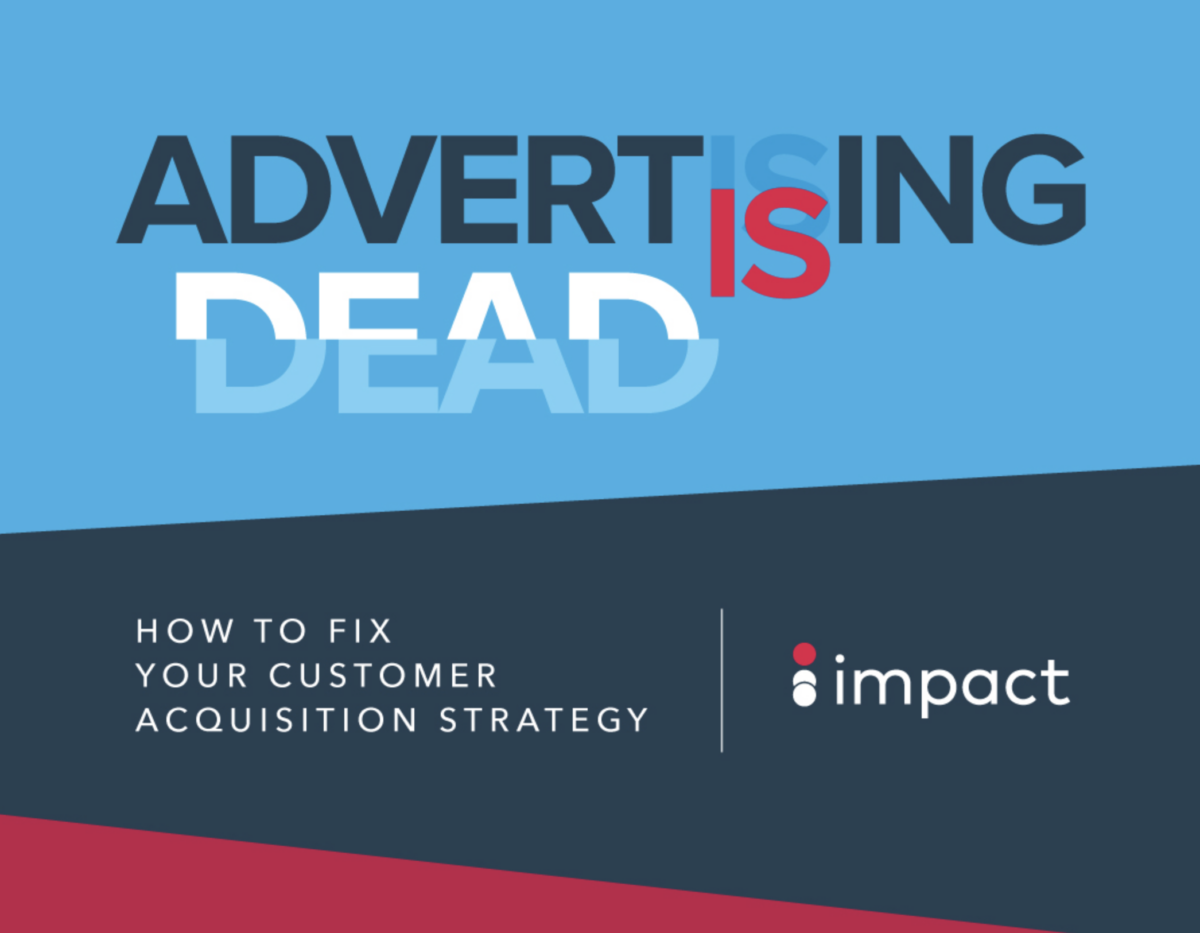 ADVERTISING IS DEAD

HOW TO FIX YOUR CUSTOMER ACQUISITION STRATEGY

impact